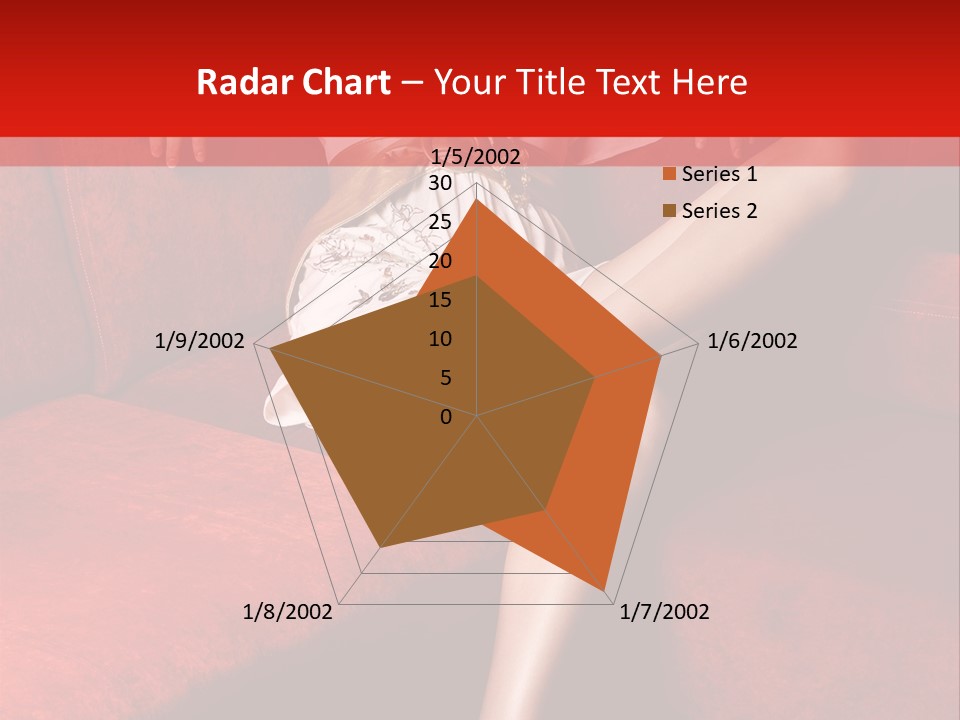 Radar Chart – Your Title Text Here

1/5/2002

30
25
20
15
10
5
0

1/6/2002

1/7/2002

1/8/2002

1/9/2002

Series 1
Series 2